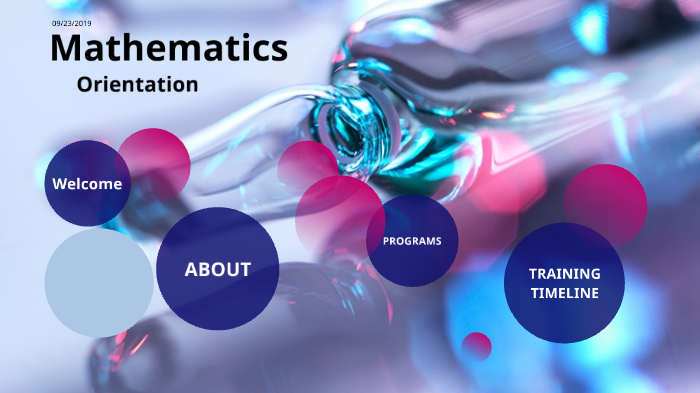 09/23/2019

Mathematics

Orientation

Welcome

ABOUT

PROGRAMS

TRAINING TIMELINE